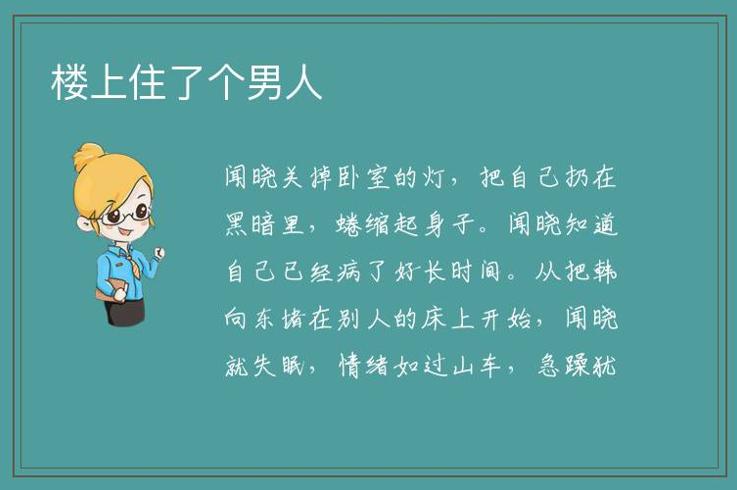 楼上住了个男人

闻晓关掉卧室的灯，把自己扔在黑暗里，蜷缩起身子。闻晓知道自己已经病了好长时间。从把韩向东堵在别人的床上开始，闻晓就失眠，情绪如过山车，急躁犹